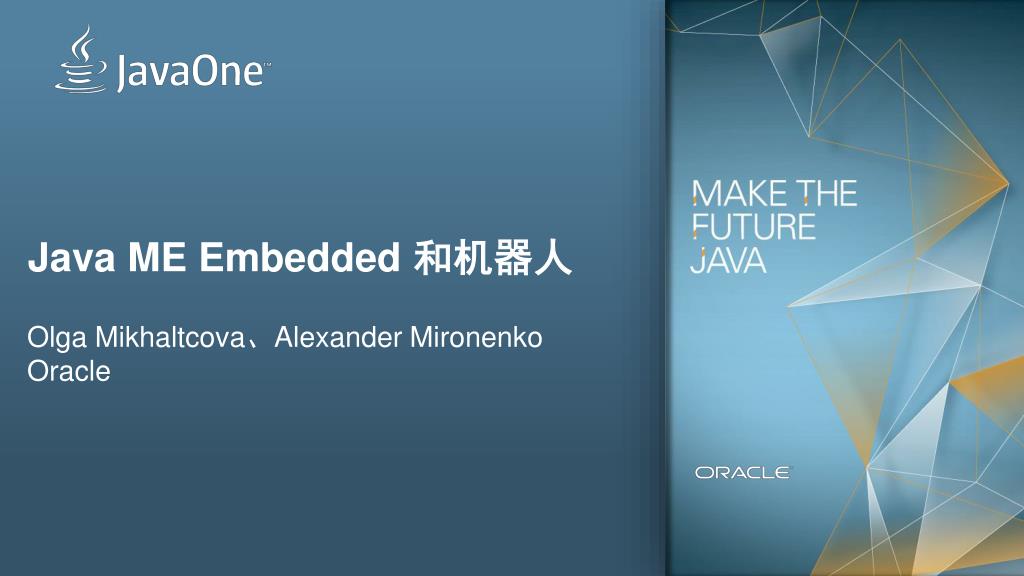 JavaOne™

Java ME Embedded 和机器人

Olga Mikhaltcova、Alexander Mironenko
Oracle

MAKE THE FUTURE JAVA

ORACLE